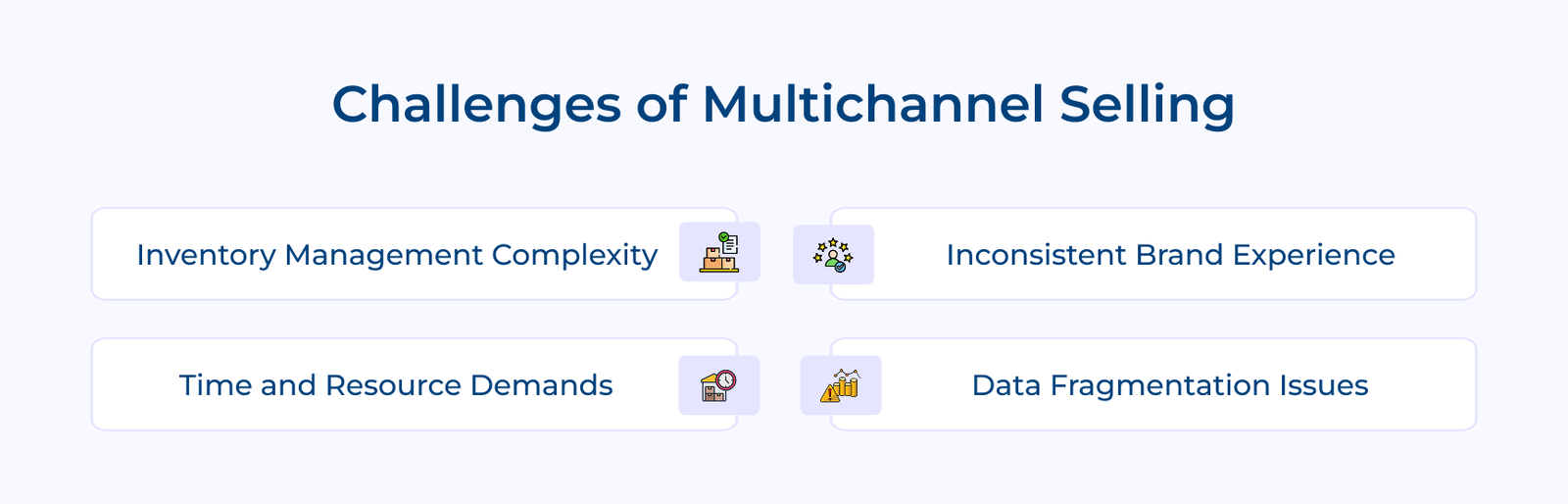 Challenges of Multichannel Selling

Inventory Management Complexity

Inconsistent Brand Experience

Time and Resource Demands

Data Fragmentation Issues